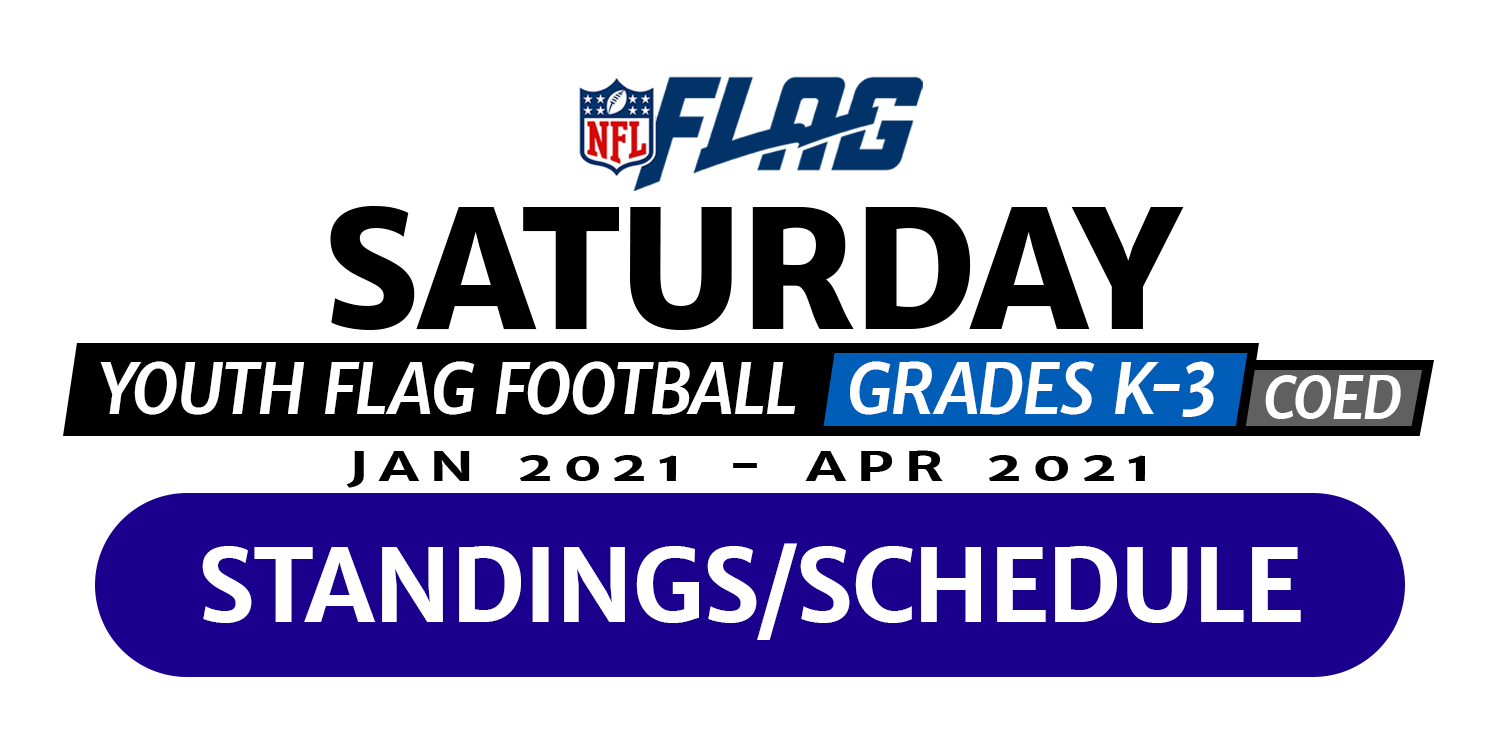 NFL FLAG

SATURDAY

YOUTH FLAG FOOTBALL GRADES K-3 COED

JAN 2021 - APR 2021

STANDINGS/SCHEDULE